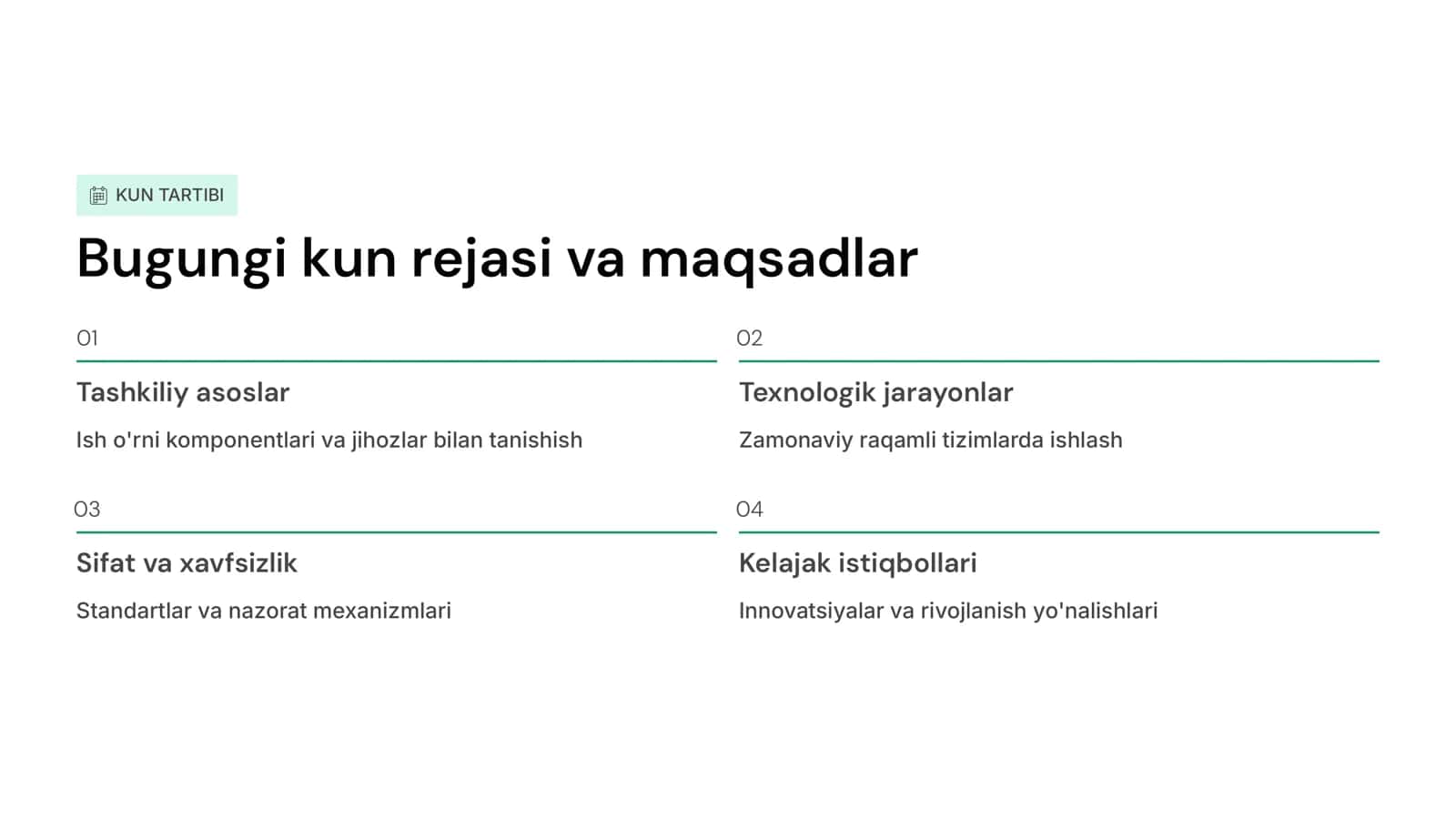 KUN TARTIBI

Bugungi kun rejasi va maqsadlar

01

Tashkiliy asoslar

Ish o'rni komponentlari va jihozlar bilan tanishish

02

Texnologik jarayonlar

Zamonaviy raqamli tizimlarda ishlash

03

Sifat va xavfsizlik

Standartlar va nazorat mexanizmlari

04

Kelajak istiqbollari

Innovatsiyalar va rivojlanish yo'nalishlari